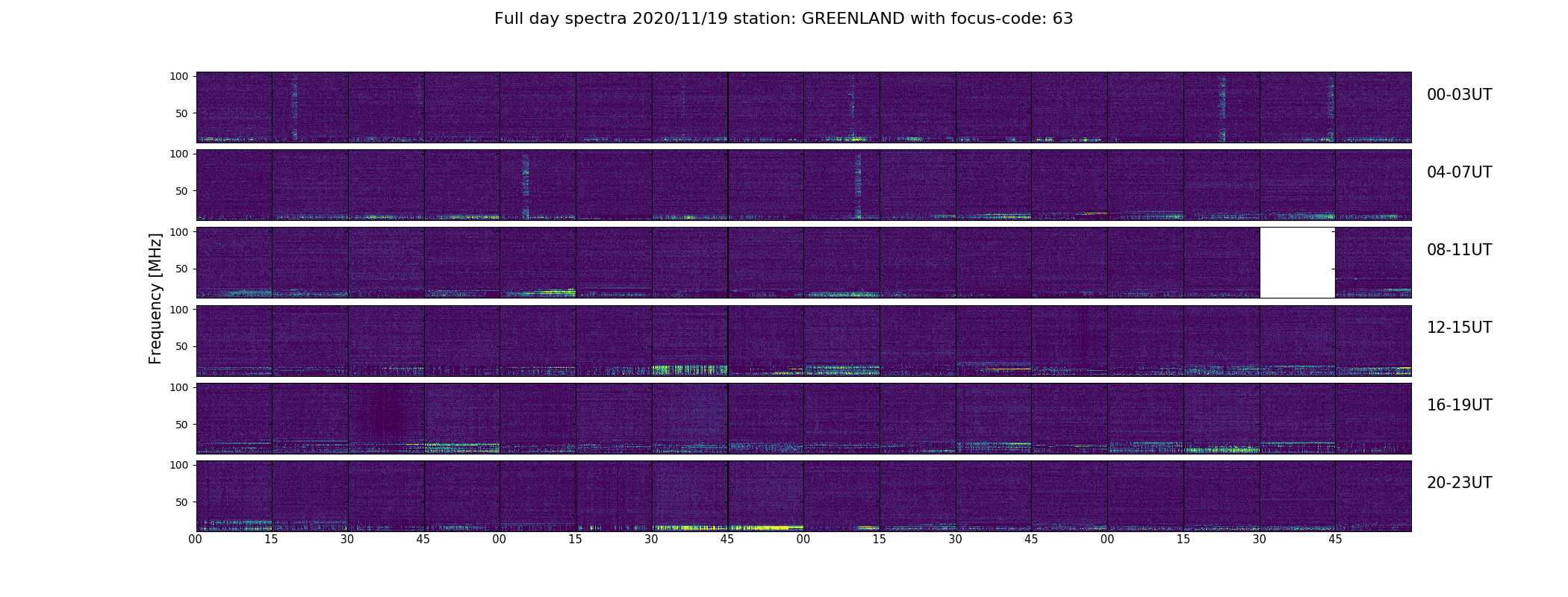 Full day spectra 2020/11/19 station: GREENLAND with focus-code: 63

Frequency [MHz]

100
50
00-03UT

100
50
04-07UT

100
50
08-11UT

100
50
12-15UT

100
50
16-19UT

100
50
20-23UT

00 15 30 45 00 15 30 45 00 15 30 45 00 15 30 45